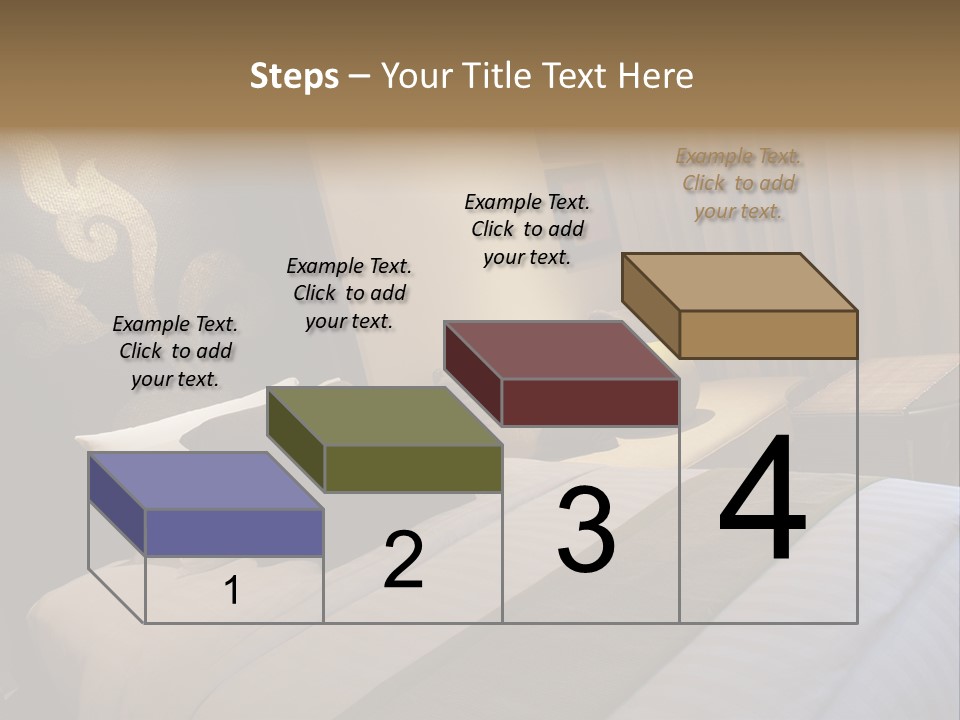 Steps – Your Title Text Here

Example Text. Click to add your text.

Example Text. Click to add your text.

Example Text. Click to add your text.

Example Text. Click to add your text.

1

2

3

4